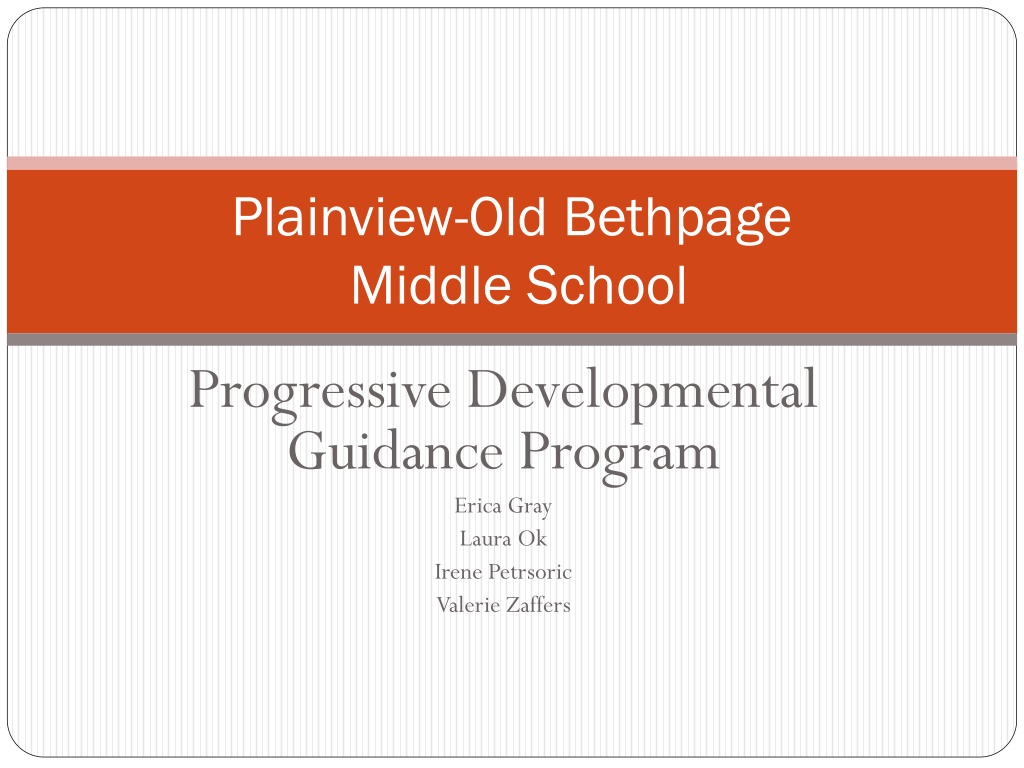 Plainview-Old Bethpage Middle School

Progressive Developmental Guidance Program

Erica Gray
Laura Ok
Irene Petrsoric
Valerie Zaffers